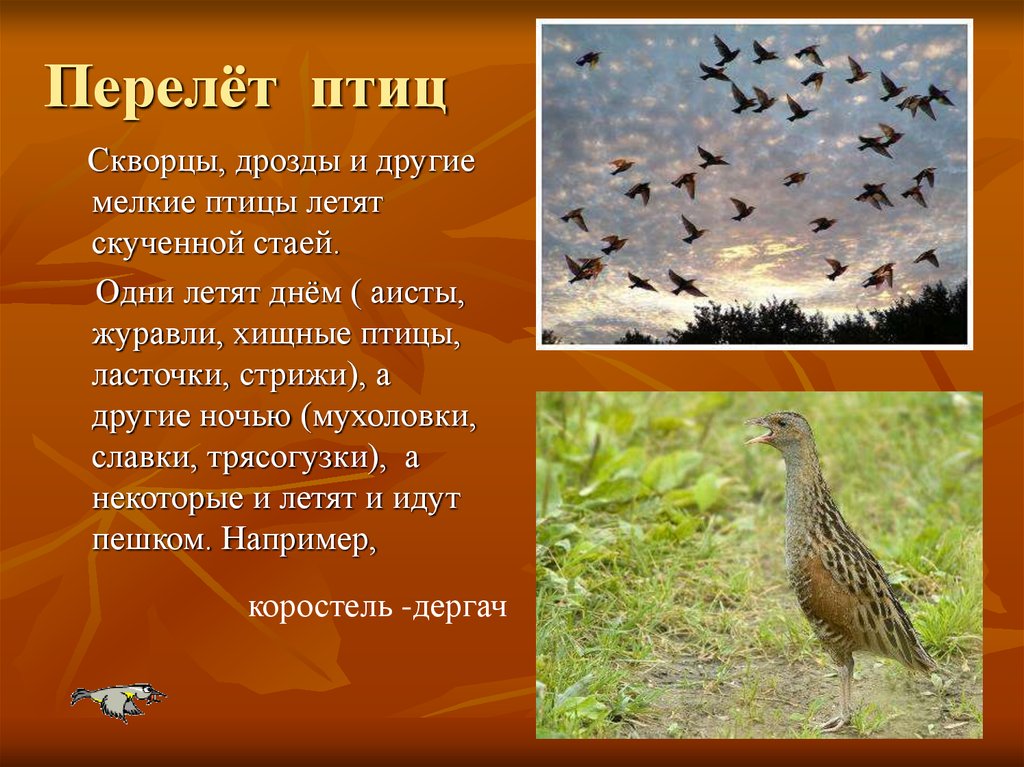 Перелёт птиц

Скворцы, дрозды и другие мелкие птицы летят скученной стаей.

Одни летят днём ( аисты, журавли, хищные птицы, ласточки, стрижи), а другие ночью (мухоловки, славки, трясогузки), а некоторые и летят и идут пешком. Например,

коростель -дергач